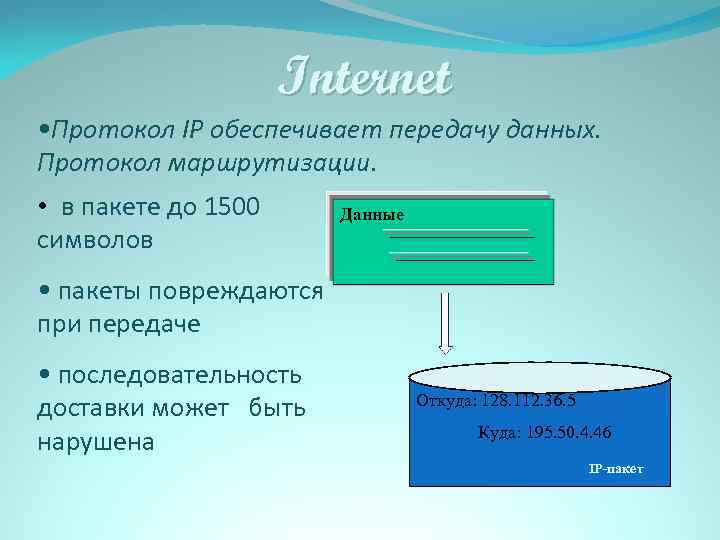 Internet

•Протокол IP обеспечивает передачу данных. Протокол маршрутизации.

• в пакете до 1500 символов

• пакеты повреждаются при передаче

• последовательность доставки может быть нарушена

Данные

Откуда: 128.112.36.5

Куда: 195.50.4.46

IP-пакет